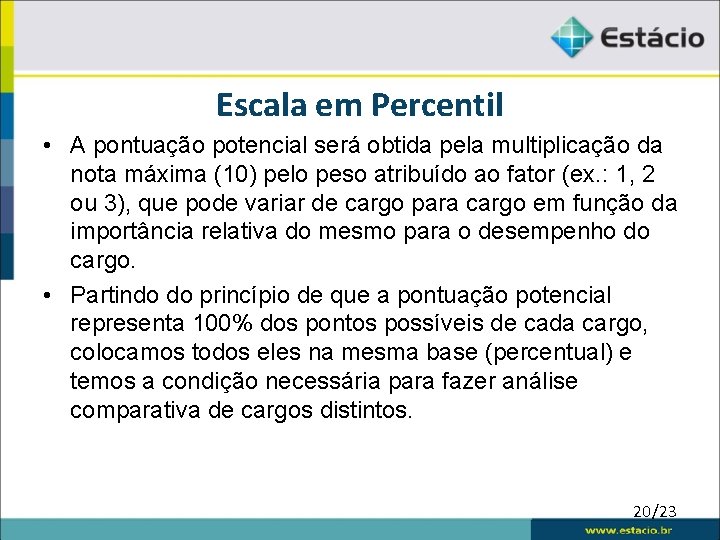 Estácio

Escala em Percentil

• A pontuação potencial será obtida pela multiplicação da nota máxima (10) pelo peso atribuído ao fator (ex.: 1, 2 ou 3), que pode variar de cargo para cargo em função da importância relativa do mesmo para o desempenho do cargo.

• Partindo do princípio de que a pontuação potencial representa 100% dos pontos possíveis de cada cargo, colocamos todos eles na mesma base (percentual) e temos a condição necessária para fazer análise comparativa de cargos distintos.

20/23

www.estacio.br